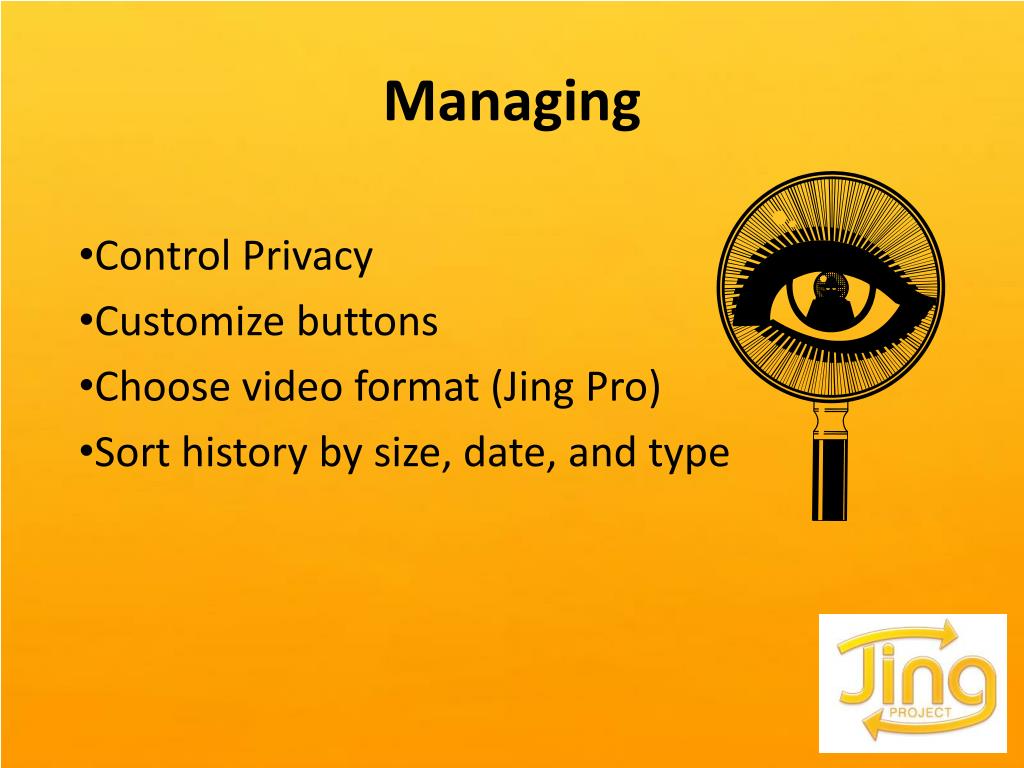 Managing

•Control Privacy
•Customize buttons
•Choose video format (Jing Pro)
•Sort history by size, date, and type

Jing
PROJECT